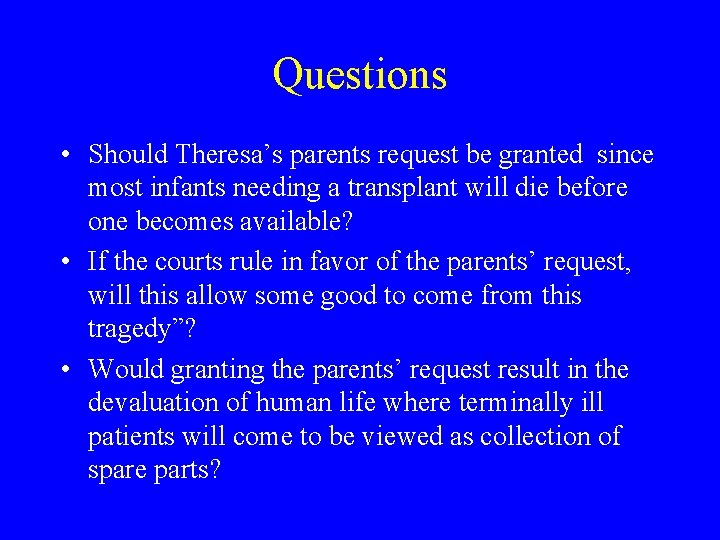 Questions

• Should Theresa’s parents request be granted  since most infants needing a transplant will die before one becomes available?

• If the courts rule in favor of the parents’ request, will this allow some good to come from this tragedy”?

• Would granting the parents’ request result in the devaluation of human life where terminally ill patients will come to be viewed as collection of spare parts?